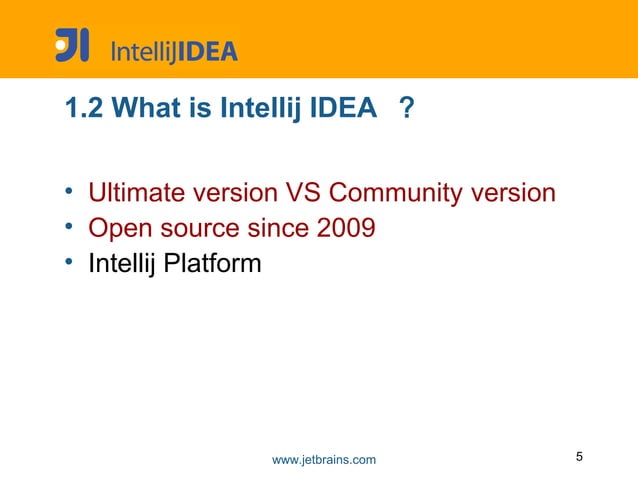 JI IntelliJIDEA

1.2 What is Intellij IDEA ?

• Ultimate version VS Community version
• Open source since 2009
• Intellij Platform

www.jetbrains.com

5